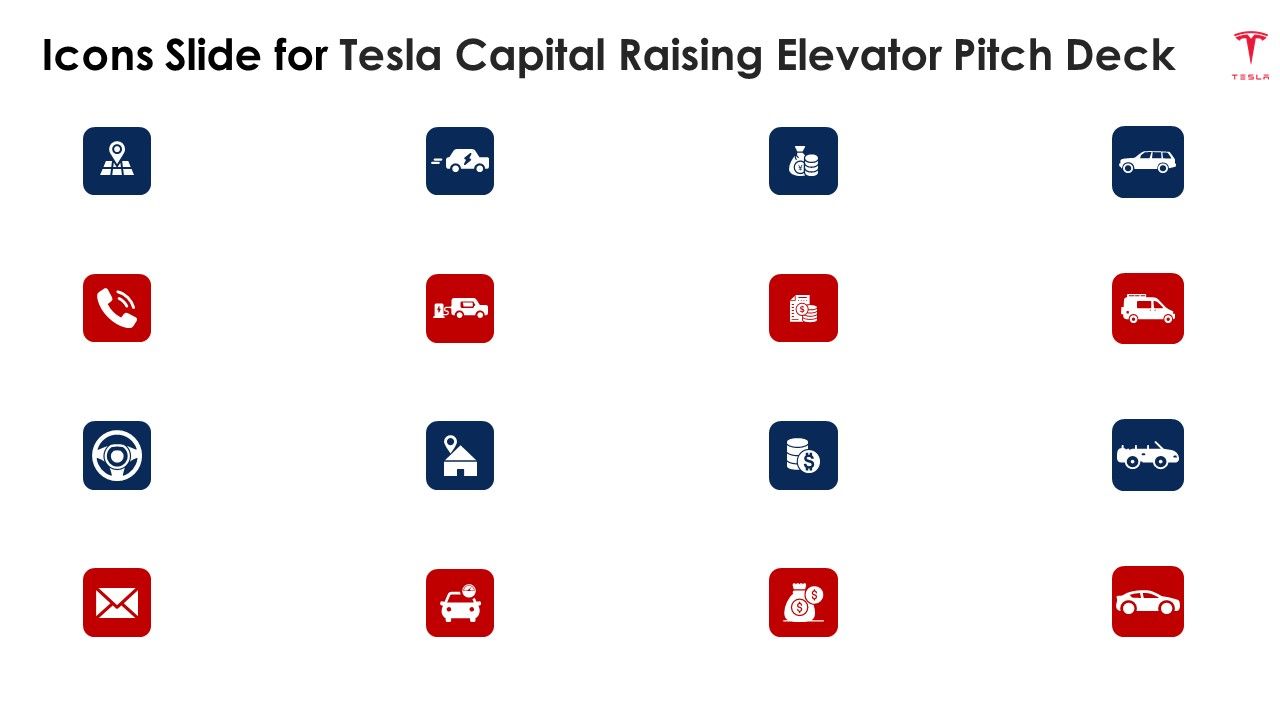 Icons Slide for Tesla Capital Raising Elevator Pitch Deck

TESLA